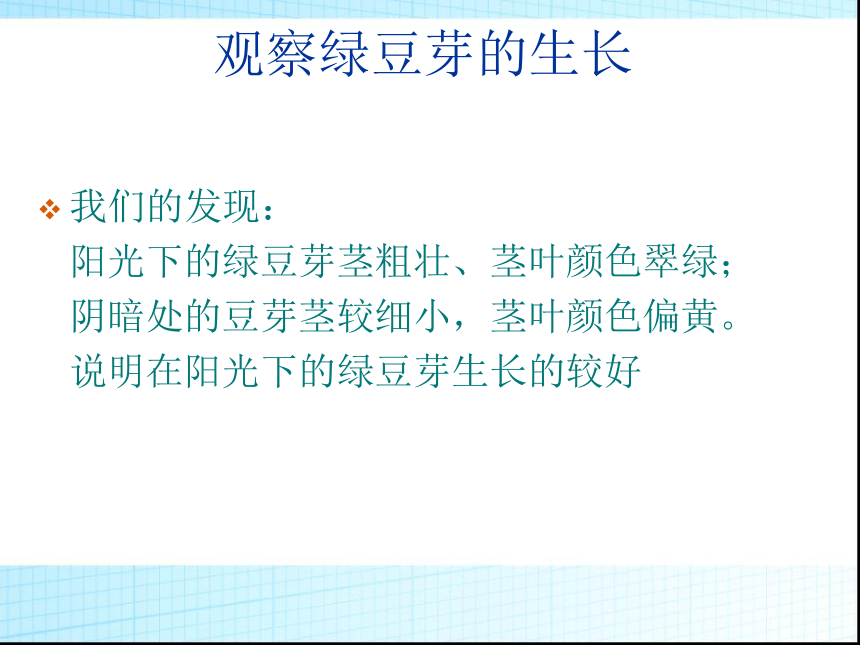 观察绿豆芽的生长

❖ 我们的发现：
阳光下的绿豆芽茎粗壮、茎叶颜色翠绿；
阴暗处的豆芽茎较细小，茎叶颜色偏黄。
说明在阳光下的绿豆芽生长的较好